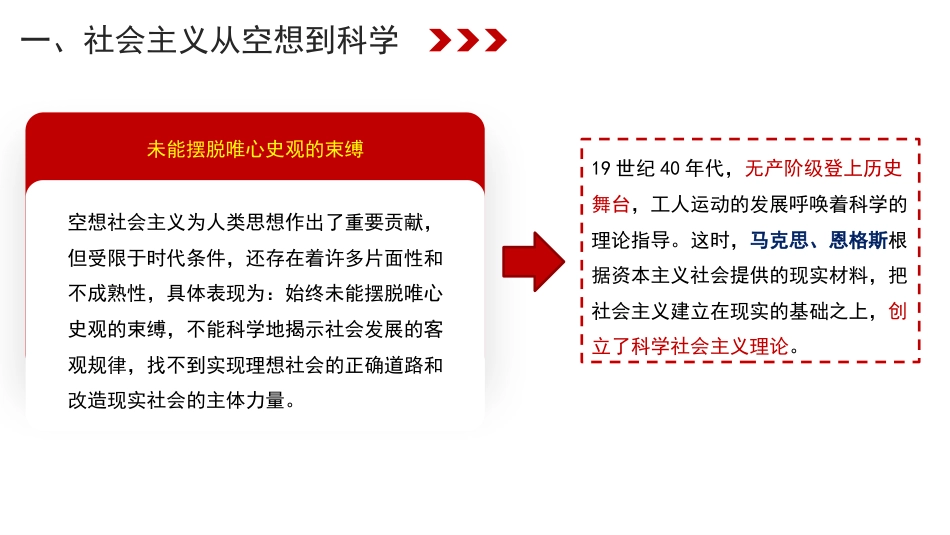 一、社会主义从空想到科学

未能摆脱唯心史观的束缚

空想社会主义为人类思想作出了重要贡献，但受限于时代条件，还存在着许多片面性和不成熟性，具体表现为：始终未能摆脱唯心史观的束缚，不能科学地揭示社会发展的客观规律，找不到实现理想社会的正确道路和改造现实社会的主体力量。

19 世纪 40 年代，无产阶级登上历史舞台，工人运动的发展呼唤着科学的理论指导。这时，马克思、恩格斯根据资本主义社会提供的现实材料，把社会主义建立在现实的基础之上，创立了科学社会主义理论。